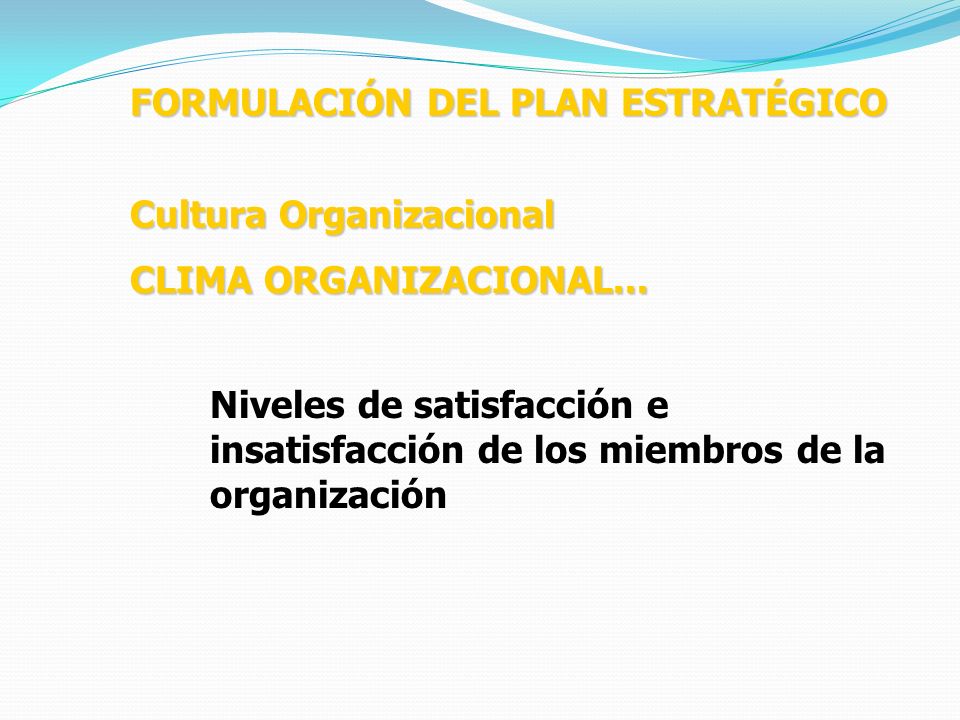 FORMULACIÓN DEL PLAN ESTRATÉGICO

Cultura Organizacional

CLIMA ORGANIZACIONAL...

Niveles de satisfacción e insatisfacción de los miembros de la organización